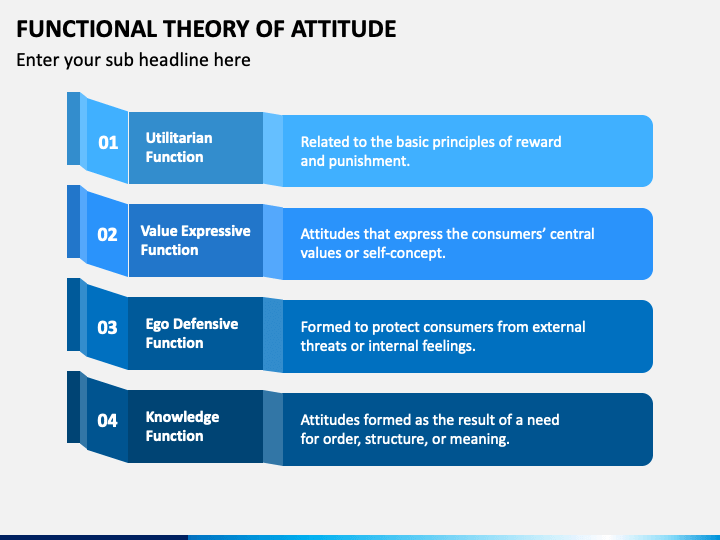 FUNCTIONAL THEORY OF ATTITUDE
Enter your sub headline here

01
Utilitarian Function
Related to the basic principles of reward and punishment.

02
Value Expressive Function
Attitudes that express the consumers' central values or self-concept.

03
Ego Defensive Function
Formed to protect consumers from external threats or internal feelings.

04
Knowledge Function
Attitudes formed as the result of a need for order, structure, or meaning.